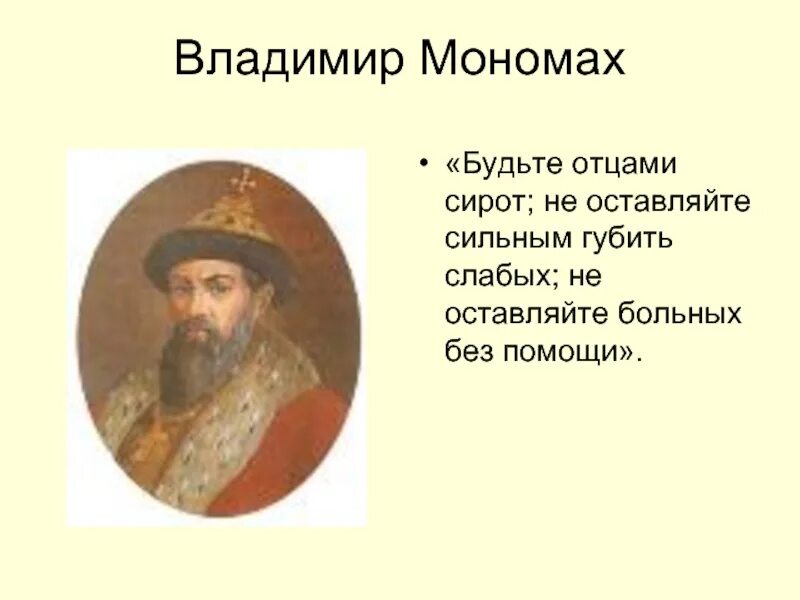 Владимир Мономах

• «Будьте отцами сирот; не оставляйте сильным губить слабых; не оставляйте больных без помощи».